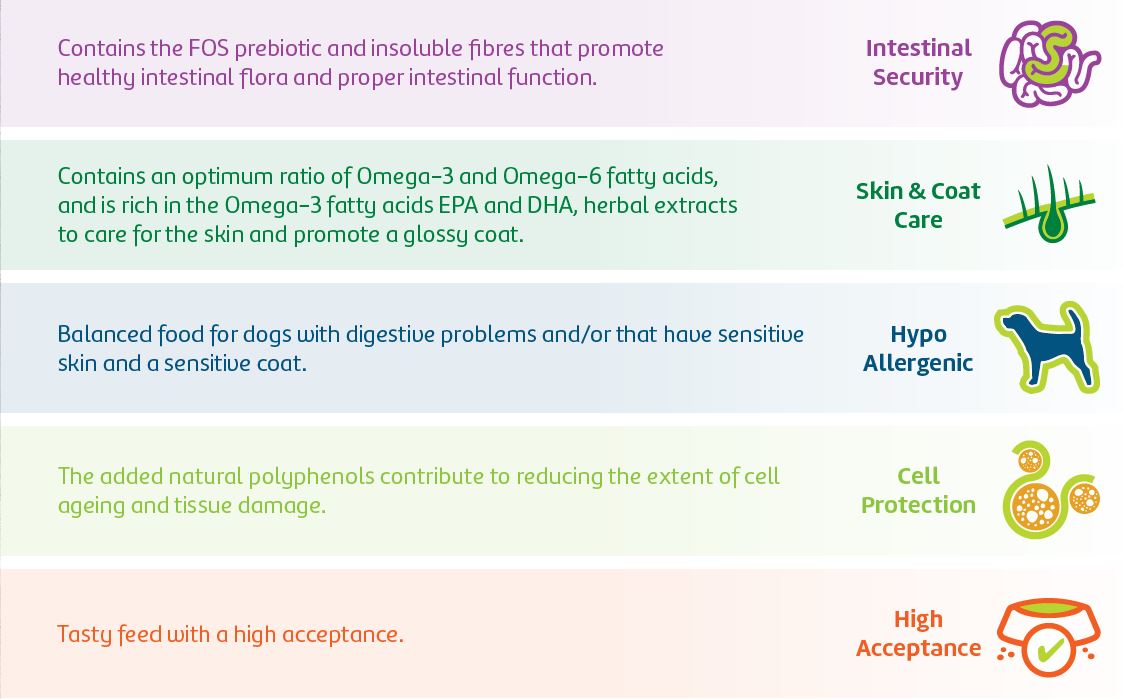 Contains the FOS prebiotic and insoluble fibres that promote healthy intestinal flora and proper intestinal function.

Intestinal Security

Contains an optimum ratio of Omega-3 and Omega-6 fatty acids, and is rich in the Omega-3 fatty acids EPA and DHA, herbal extracts to care for the skin and promote a glossy coat.

Skin & Coat Care

Balanced food for dogs with digestive problems and/or that have sensitive skin and a sensitive coat.

Hypo Allergenic

The added natural polyphenols contribute to reducing the extent of cell ageing and tissue damage.

Cell Protection

Tasty feed with a high acceptance.

High Acceptance